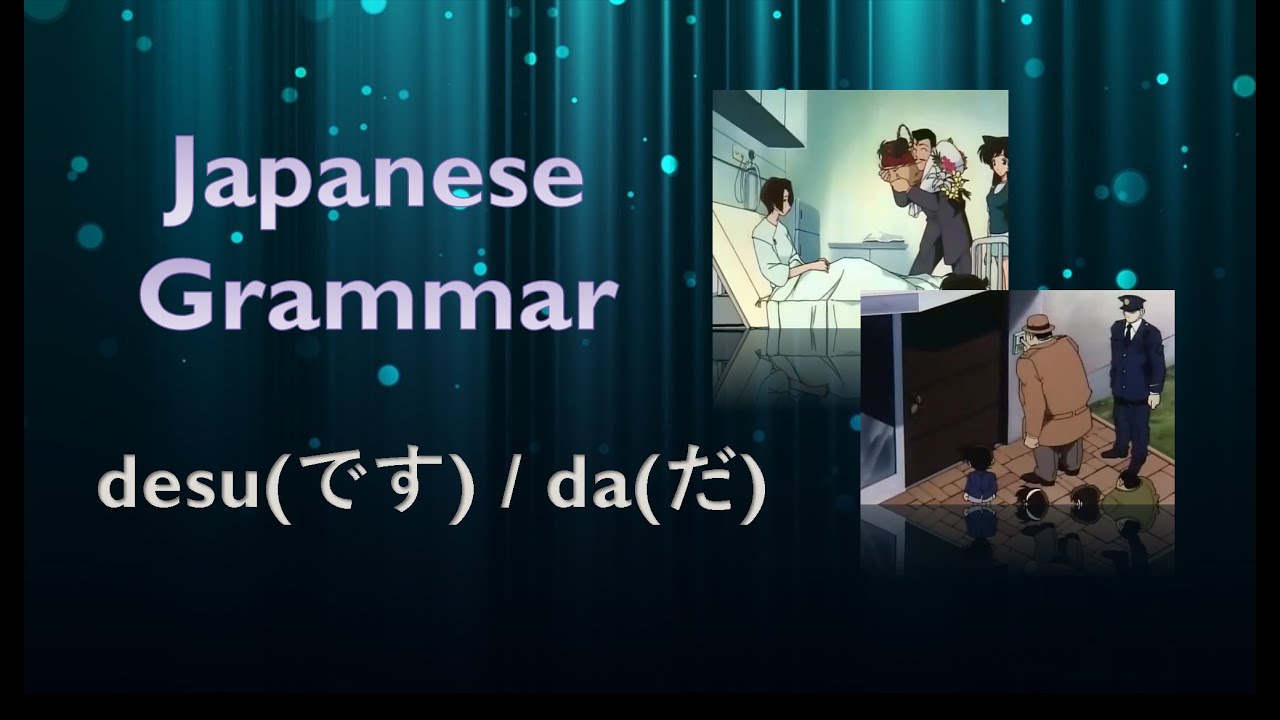 Japanese Grammar

desu(です) / da(だ)